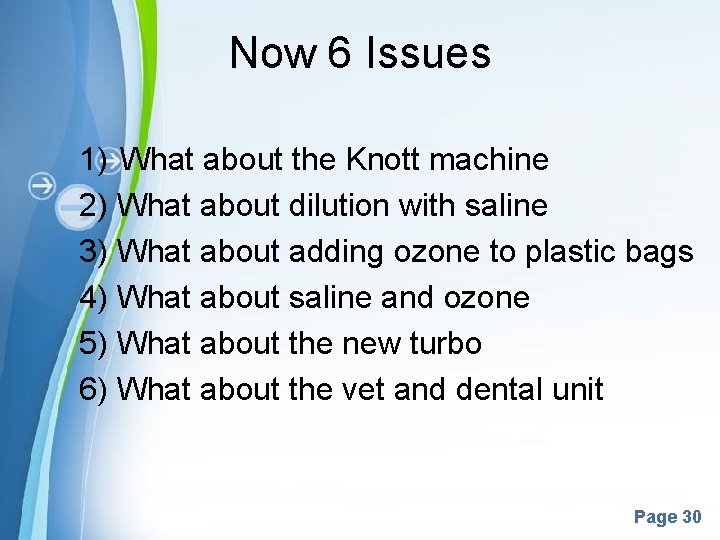 Now 6 Issues

1) What about the Knott machine
2) What about dilution with saline
3) What about adding ozone to plastic bags
4) What about saline and ozone
5) What about the new turbo
6) What about the vet and dental unit

Page 30